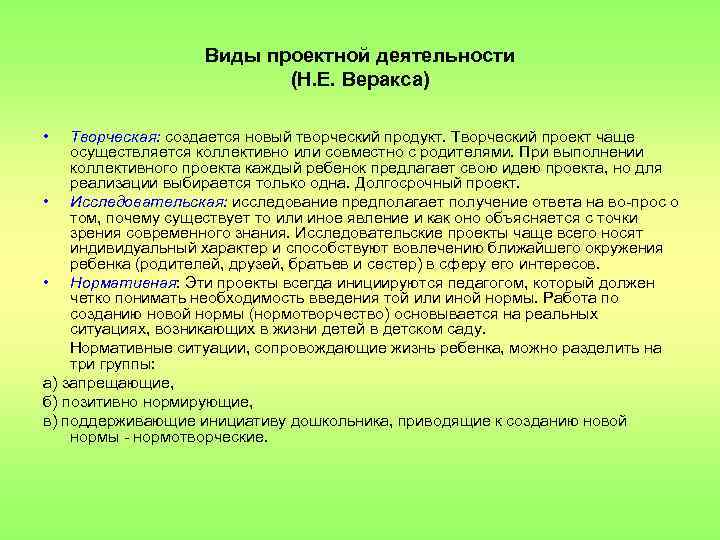 Виды проектной деятельности
(Н.Е. Веракса)

• Творческая: создается новый творческий продукт. Творческий проект чаще осуществляется коллективно или совместно с родителями. При выполнении коллективного проекта каждый ребенок предлагает свою идею проекта, но для реализации выбирается только одна. Долгосрочный проект.

• Исследовательская: исследование предполагает получение ответа на во-прос о том, почему существует то или иное явление и как оно объясняется с точки зрения современного знания. Исследовательские проекты чаще всего носят индивидуальный характер и способствуют вовлечению ближайшего окружения ребенка (родителей, друзей, братьев и сестер) в сферу его интересов.

• Нормативная: Эти проекты всегда инициируются педагогом, который должен четко понимать необходимость введения той или иной нормы. Работа по созданию новой нормы (нормотворчество) основывается на реальных ситуациях, возникающих в жизни детей в детском саду.

Нормативные ситуации, сопровождающие жизнь ребенка, можно разделить на три группы:

а) запрещающие,

б) позитивно нормирующие,

в) поддерживающие инициативу дошкольника, приводящие к созданию новой нормы - нормотворческие.